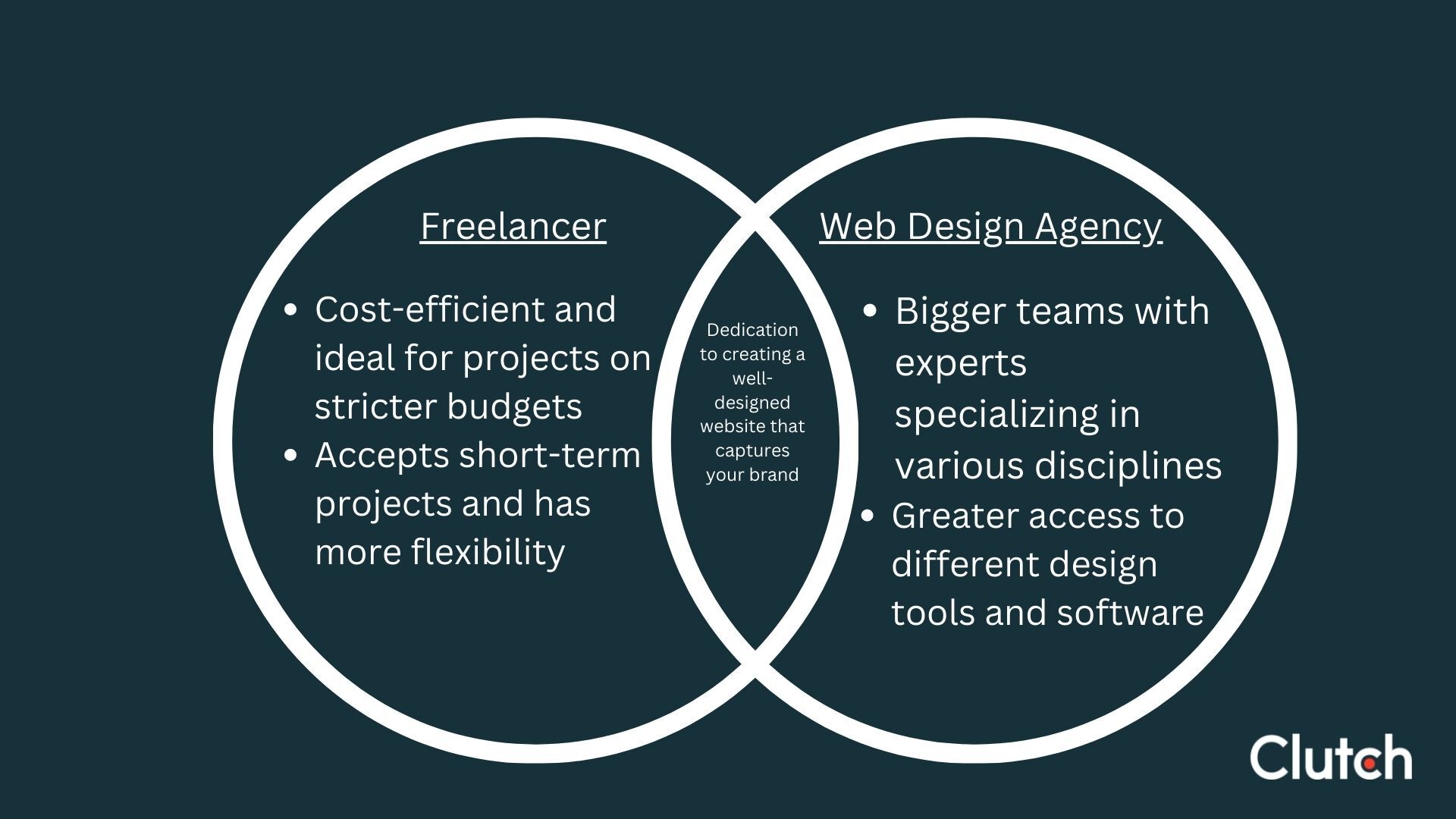 Freelancer

- Cost-efficient and ideal for projects on stricter budgets
- Accepts short-term projects and has more flexibility

Dedication to creating a well-designed website that captures your brand

Web Design Agency

- Bigger teams with experts specializing in various disciplines
- Greater access to different design tools and software

Clutch